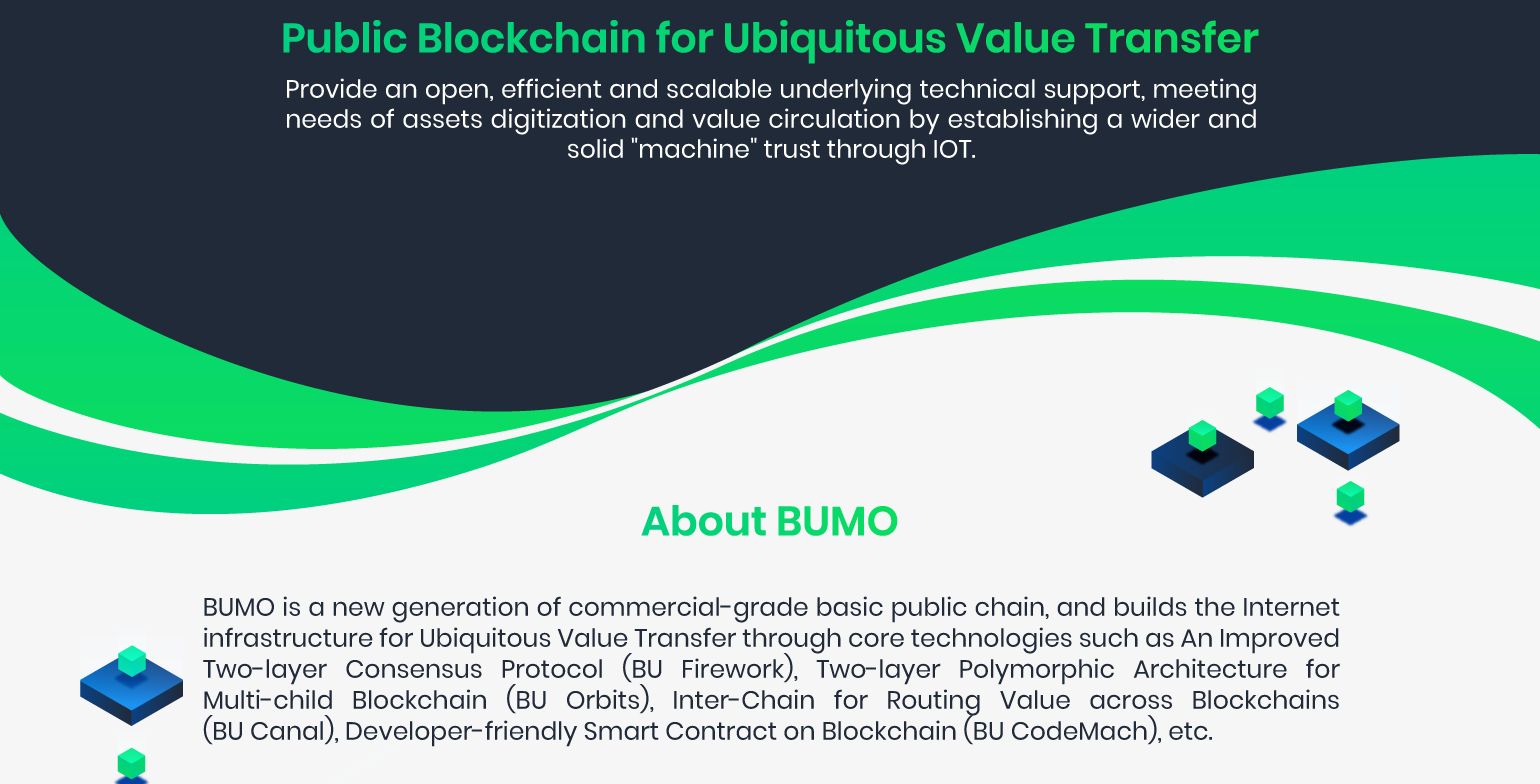 Public Blockchain for Ubiquitous Value Transfer

Provide an open, efficient and scalable underlying technical support, meeting needs of assets digitization and value circulation by establishing a wider and solid "machine" trust through IOT.

About BUMO

BUMO is a new generation of commercial-grade basic public chain, and builds the Internet infrastructure for Ubiquitous Value Transfer through core technologies such as An Improved Two-layer Consensus Protocol (BU Firework), Two-layer Polymorphic Architecture for Multi-child Blockchain (BU Orbits), Inter-Chain for Routing Value across Blockchains (BU Canal), Developer-friendly Smart Contract on Blockchain (BU CodeMach), etc.